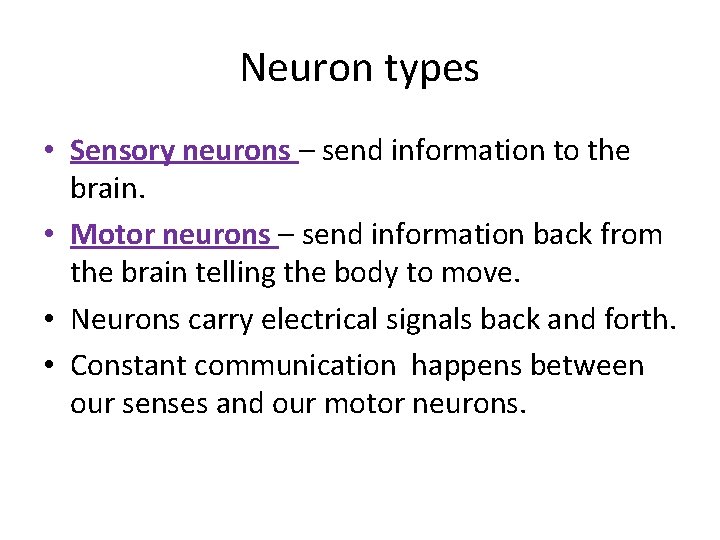 Neuron types

• Sensory neurons – send information to the brain.
• Motor neurons – send information back from the brain telling the body to move.
• Neurons carry electrical signals back and forth.
• Constant communication happens between our senses and our motor neurons.